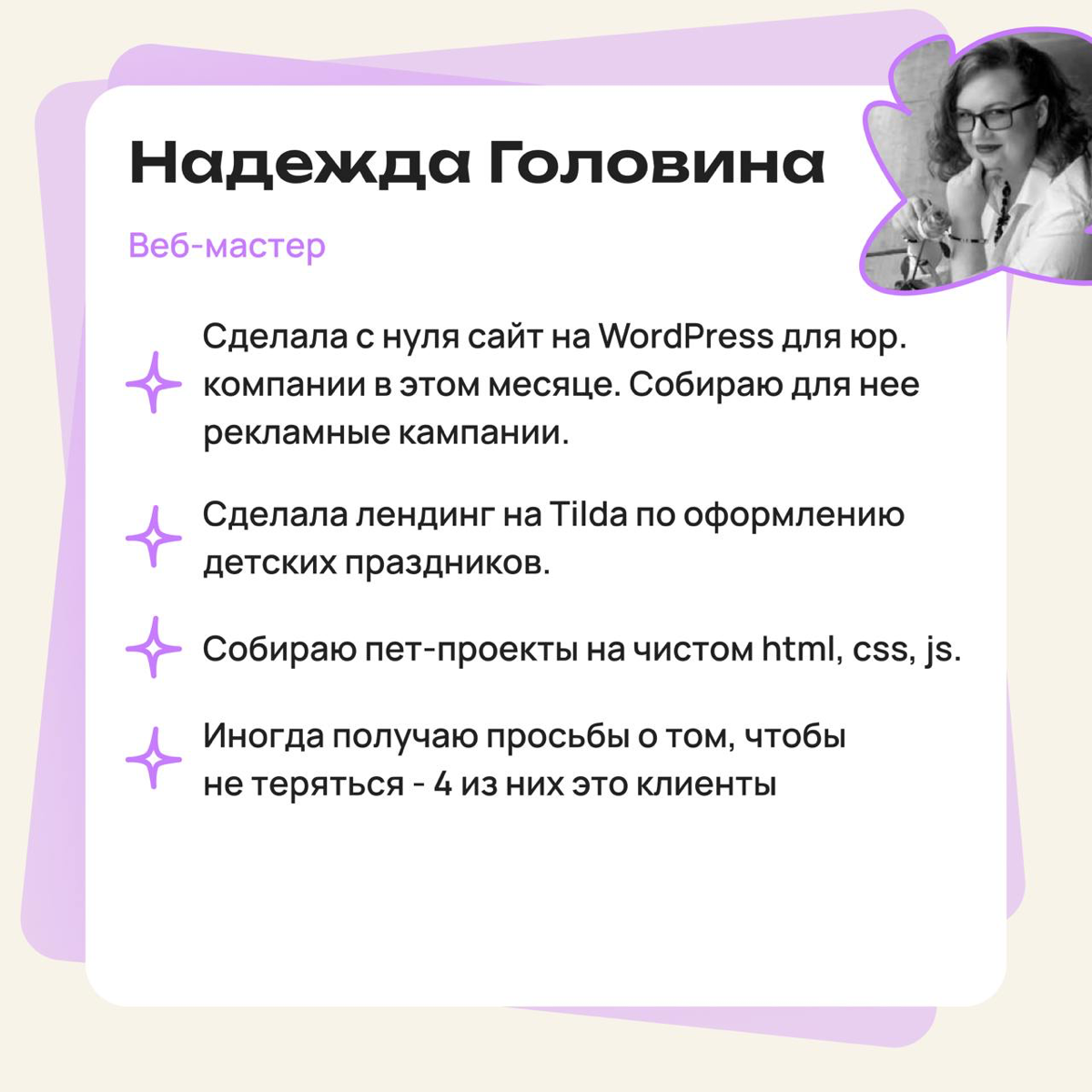 Надежда Головина

Веб-мастер

Сделала с нуля сайт на WordPress для юр. компании в этом месяце. Собираю для нее рекламные кампании.

Сделала лендинг на Tilda по оформлению детских праздников.

Собираю пет-проекты на чистом html, css, js.

Иногда получаю просьбы о том, чтобы не теряться - 4 из них это клиенты